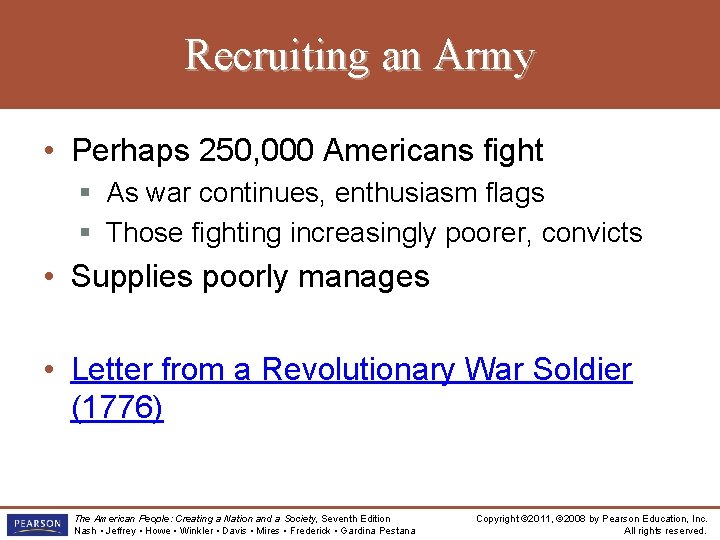 Recruiting an Army

• Perhaps 250,000 Americans fight
  ▪ As war continues, enthusiasm flags
  ▪ Those fighting increasingly poorer, convicts
• Supplies poorly manages

• Letter from a Revolutionary War Soldier (1776)

PEARSON

The American People: Creating a Nation and a Society, Seventh Edition
Nash • Jeffrey • Howe • Winkler • Davis • Mires • Frederick • Gardina Pestana

Copyright ©2011, ©2008 by Pearson Education, Inc.
All rights reserved.